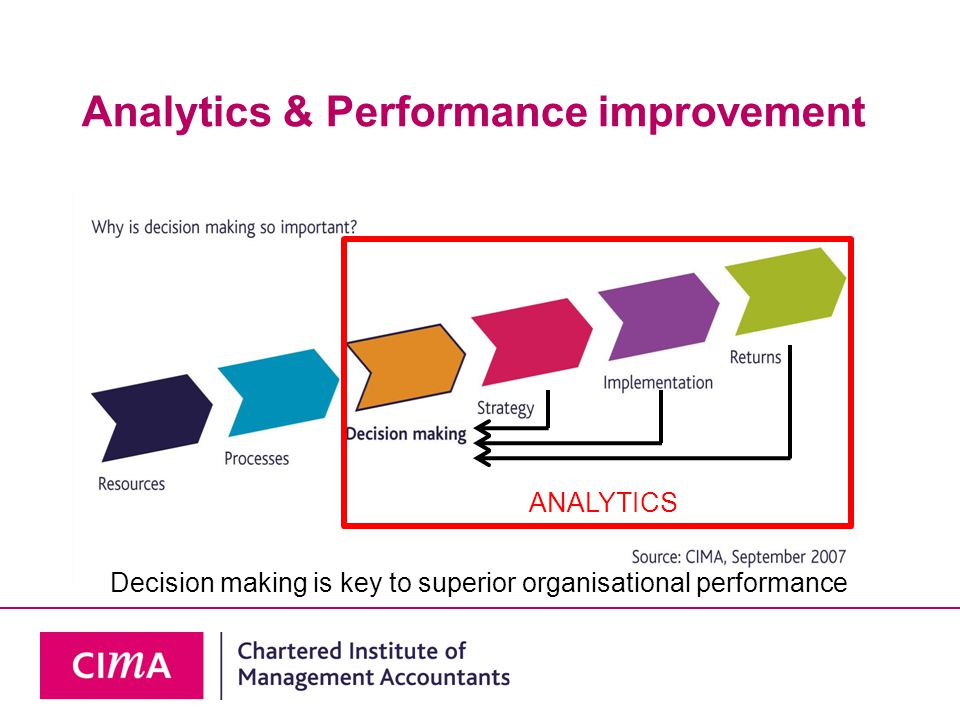 Analytics & Performance improvement

Why is decision making so important?

Resources

Processes

Decision making

Strategy

Implementation

Returns

ANALYTICS

Source: CIMA, September 2007

Decision making is key to superior organisational performance

CIMA

Chartered Institute of Management Accountants